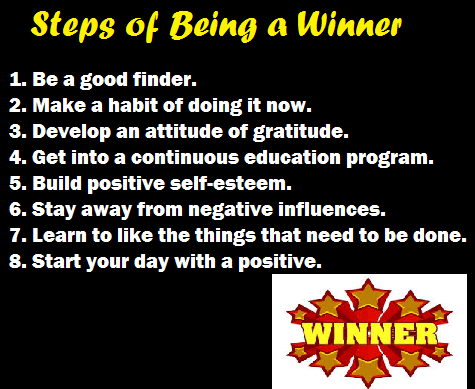 Steps of Being a Winner

1. Be a good finder.
2. Make a habit of doing it now.
3. Develop an attitude of gratitude.
4. Get into a continuous education program.
5. Build positive self-esteem.
6. Stay away from negative influences.
7. Learn to like the things that need to be done.
8. Start your day with a positive.

WINNER